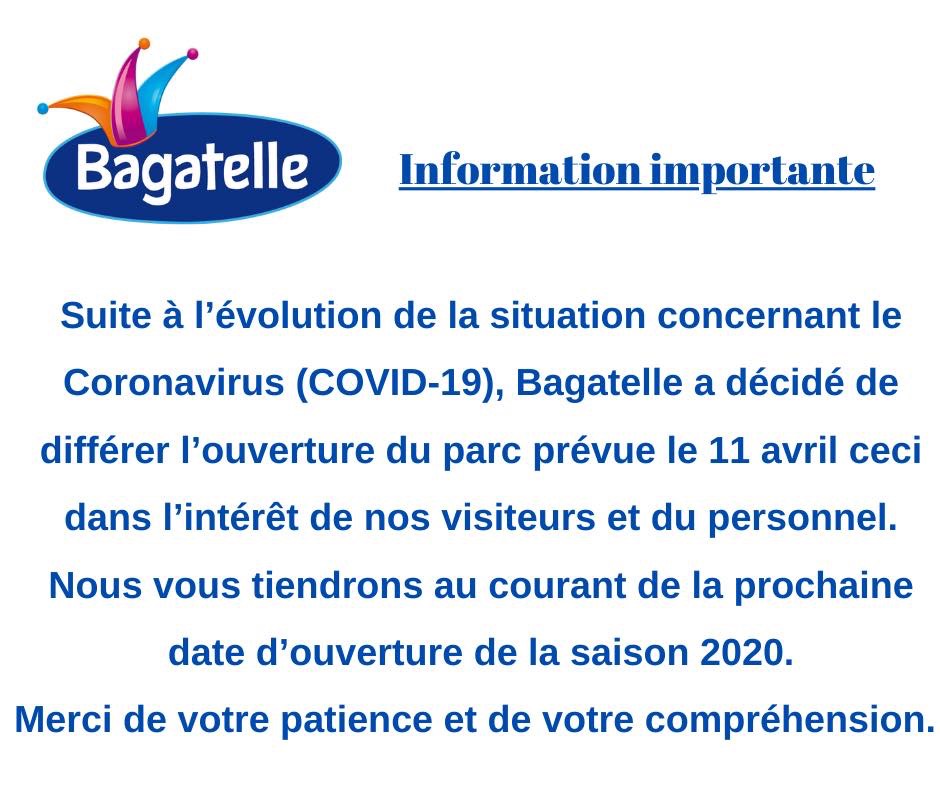 Bagatelle

Information importante

Suite à l’évolution de la situation concernant le Coronavirus (COVID-19), Bagatelle a décidé de différer l’ouverture du parc prévue le 11 avril ceci dans l’intérêt de nos visiteurs et du personnel.
Nous vous tiendrons au courant de la prochaine date d’ouverture de la saison 2020.
Merci de votre patience et de votre compréhension.